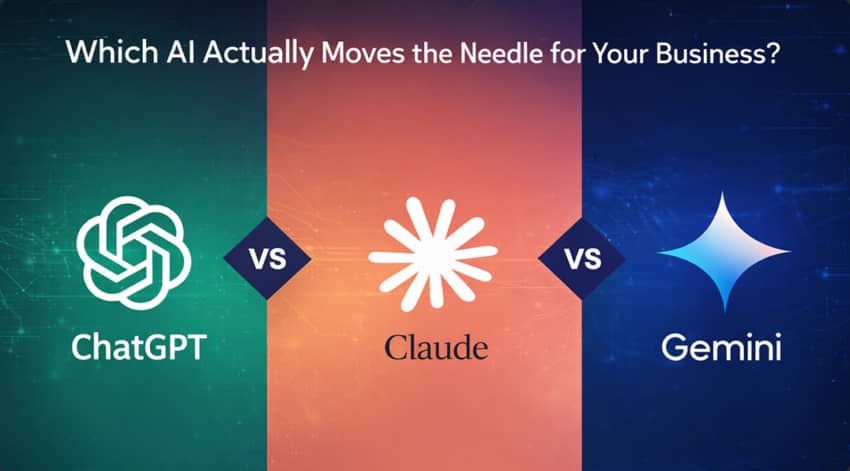 Which AI Actually Moves the Needle for Your Business?

ChatGPT

VS

Claude

VS

Gemini